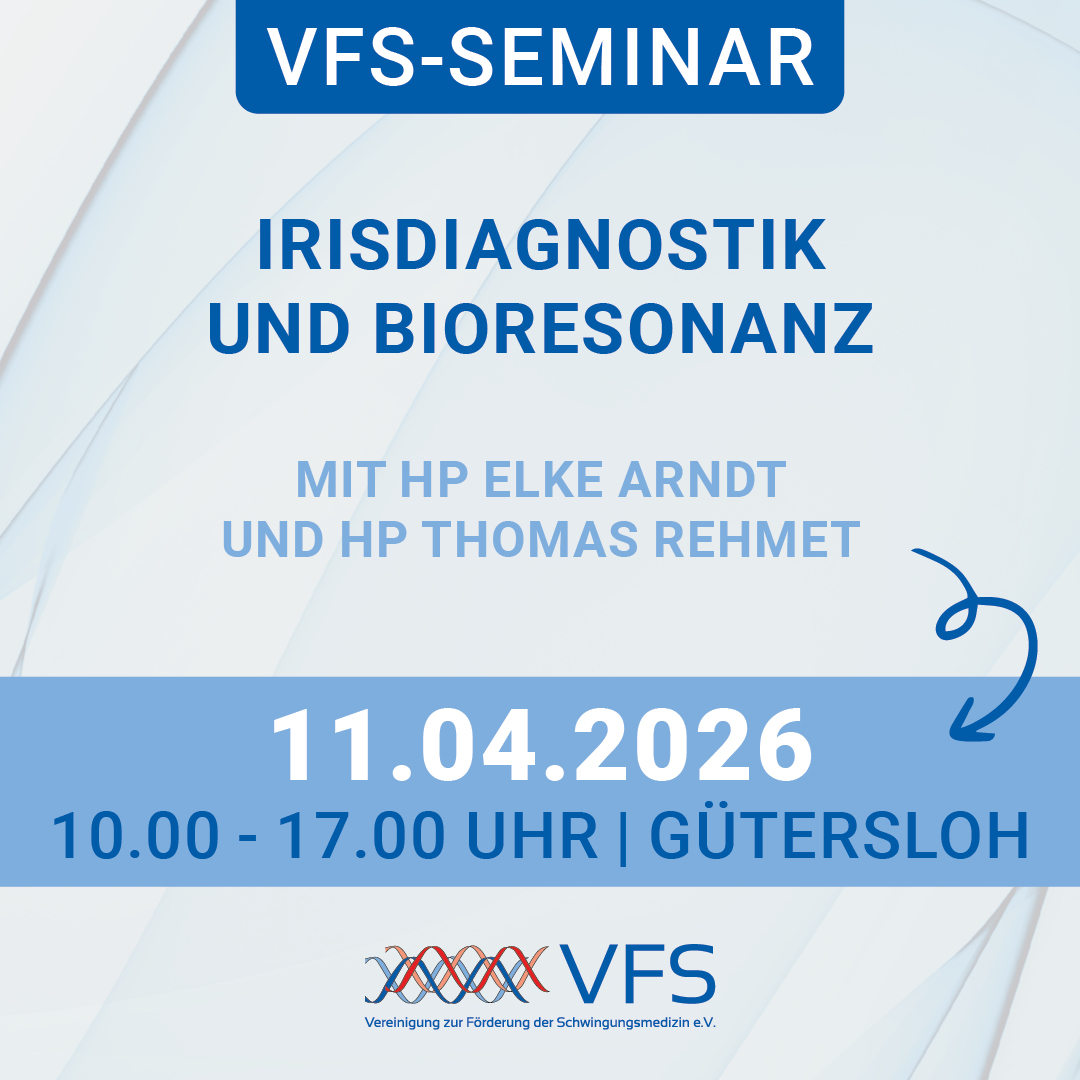 VFS-SEMINAR

IRISDIAGNOSTIK UND BIORESONANZ

MIT HP ELKE ARNDT UND HP THOMAS REHMET

11.04.2026
10.00 - 17.00 UHR | GÜTERSLOH

VFS
Vereinigung zur Förderung der Schwingungsmedizin e.V.